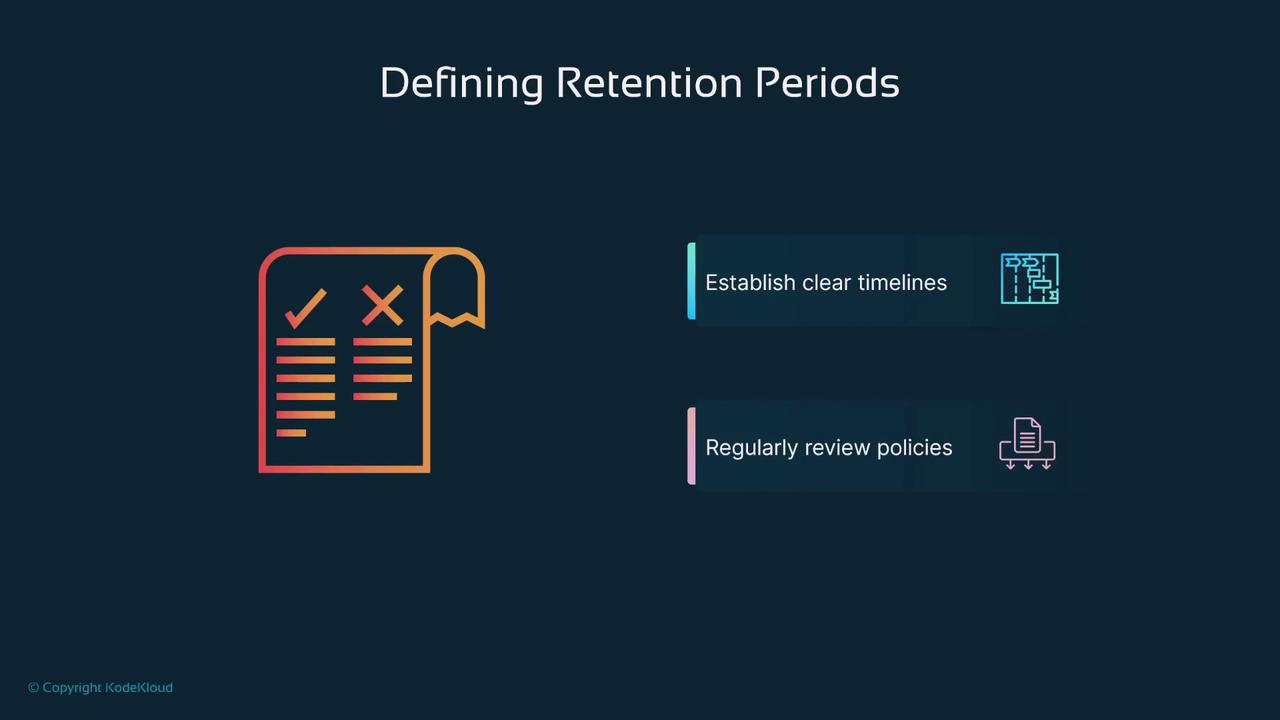 Defining Retention Periods

Establish clear timelines

Regularly review policies

© Copyright KodeKloud